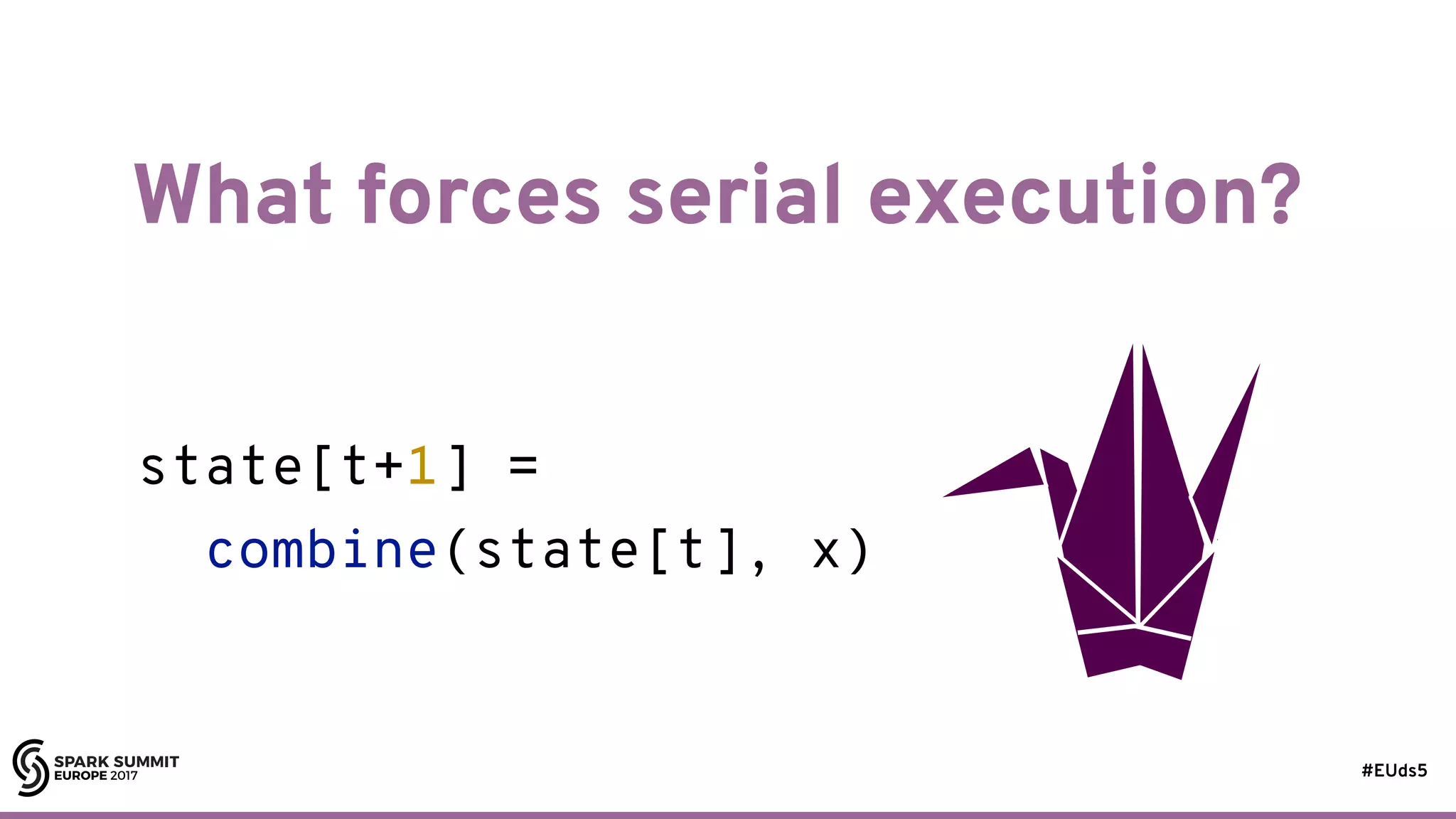 What forces serial execution?

state[t+1] =
  combine(state[t], x)

SPARK SUMMIT
EUROPE 2017

#EUds5